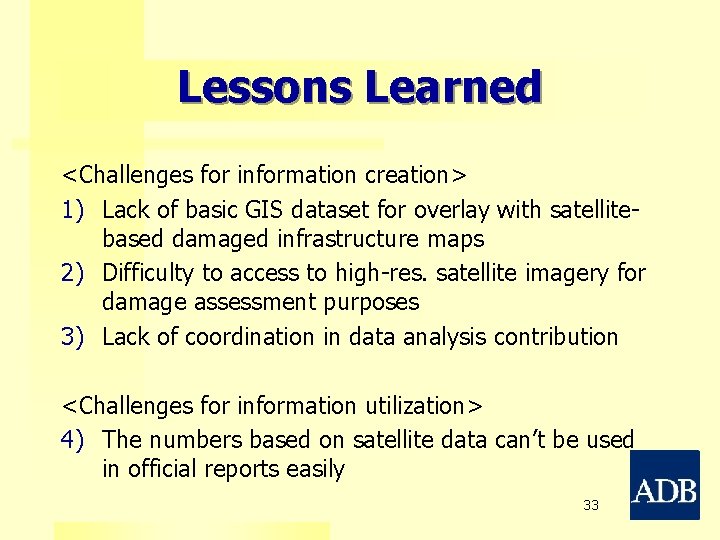 Lessons Learned

<Challenges for information creation>

1) Lack of basic GIS dataset for overlay with satellite-based damaged infrastructure maps
2) Difficulty to access to high-res. satellite imagery for damage assessment purposes
3) Lack of coordination in data analysis contribution

<Challenges for information utilization>

4) The numbers based on satellite data can't be used in official reports easily

33

ADB